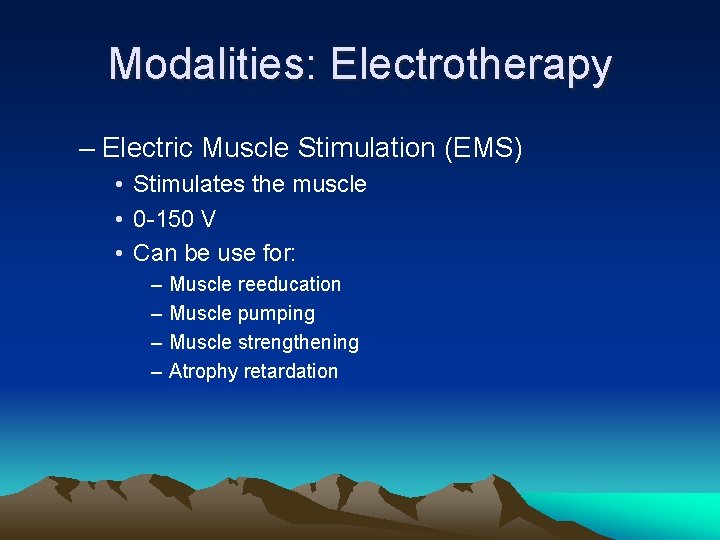 Modalities: Electrotherapy

– Electric Muscle Stimulation (EMS)
• Stimulates the muscle
• 0-150 V
• Can be use for:
– Muscle reeducation
– Muscle pumping
– Muscle strengthening
– Atrophy retardation